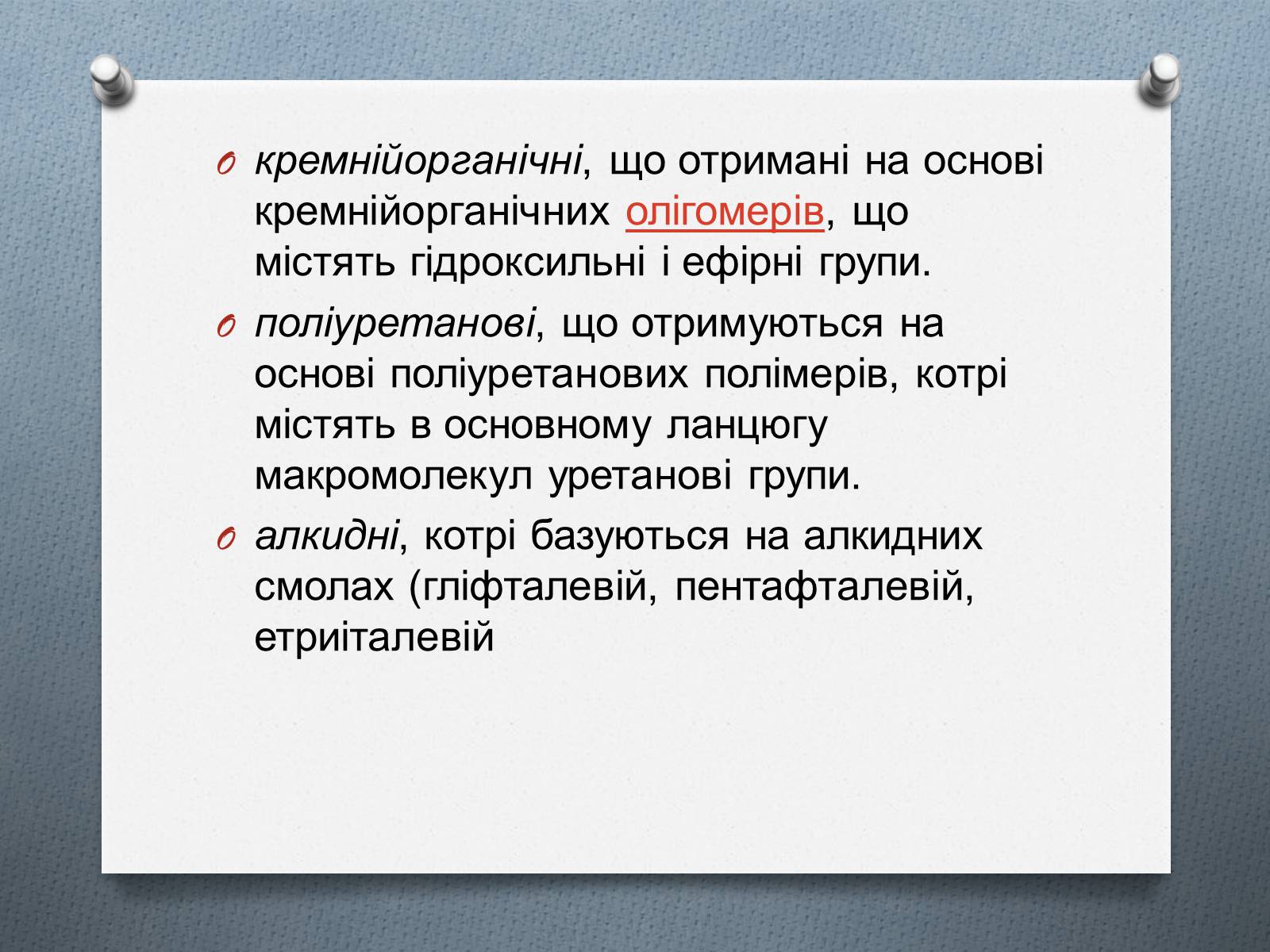 кремнійорганічні, що отримані на основі кремнійорганічних олігомерів, що містять гідроксильні і ефірні групи.

поліуретанові, що отримуються на основі поліуретанових полімерів, котрі містять в основному ланцюгу макромолекул уретанові групи.

алкидні, котрі базуються на алкидних смолах (гліфталевій, пентафталевій, етриіталевій